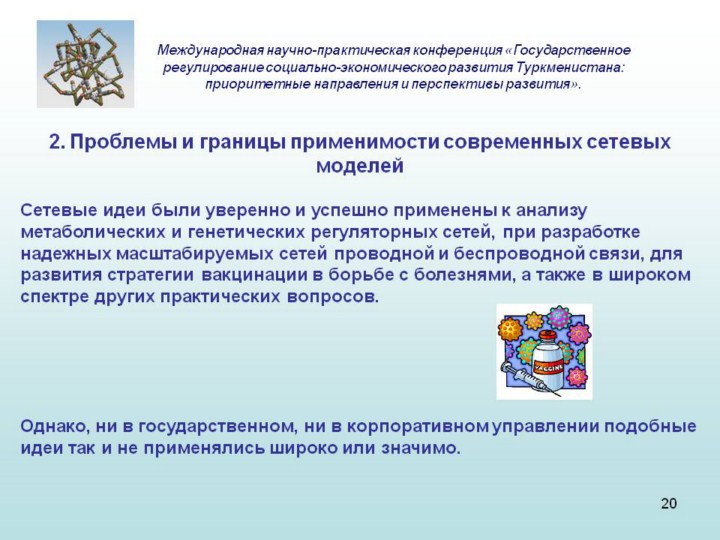 Международная научно-практическая конференция «Государственное регулирование социально-экономического развития Туркменистана: приоритетные направления и перспективы развития».

2. Проблемы и границы применимости современных сетевых моделей

Сетевые идеи были уверенно и успешно применены к анализу метаболических и генетических регуляторных сетей, при разработке надежных масштабируемых сетей проводной и беспроводной связи, для развития стратегии вакцинации в борьбе с болезнями, а также в широком спектре других практических вопросов.

VACCINE

Однако, ни в государственном, ни в корпоративном управлении подобные идеи так и не применялись широко или значимо.

20